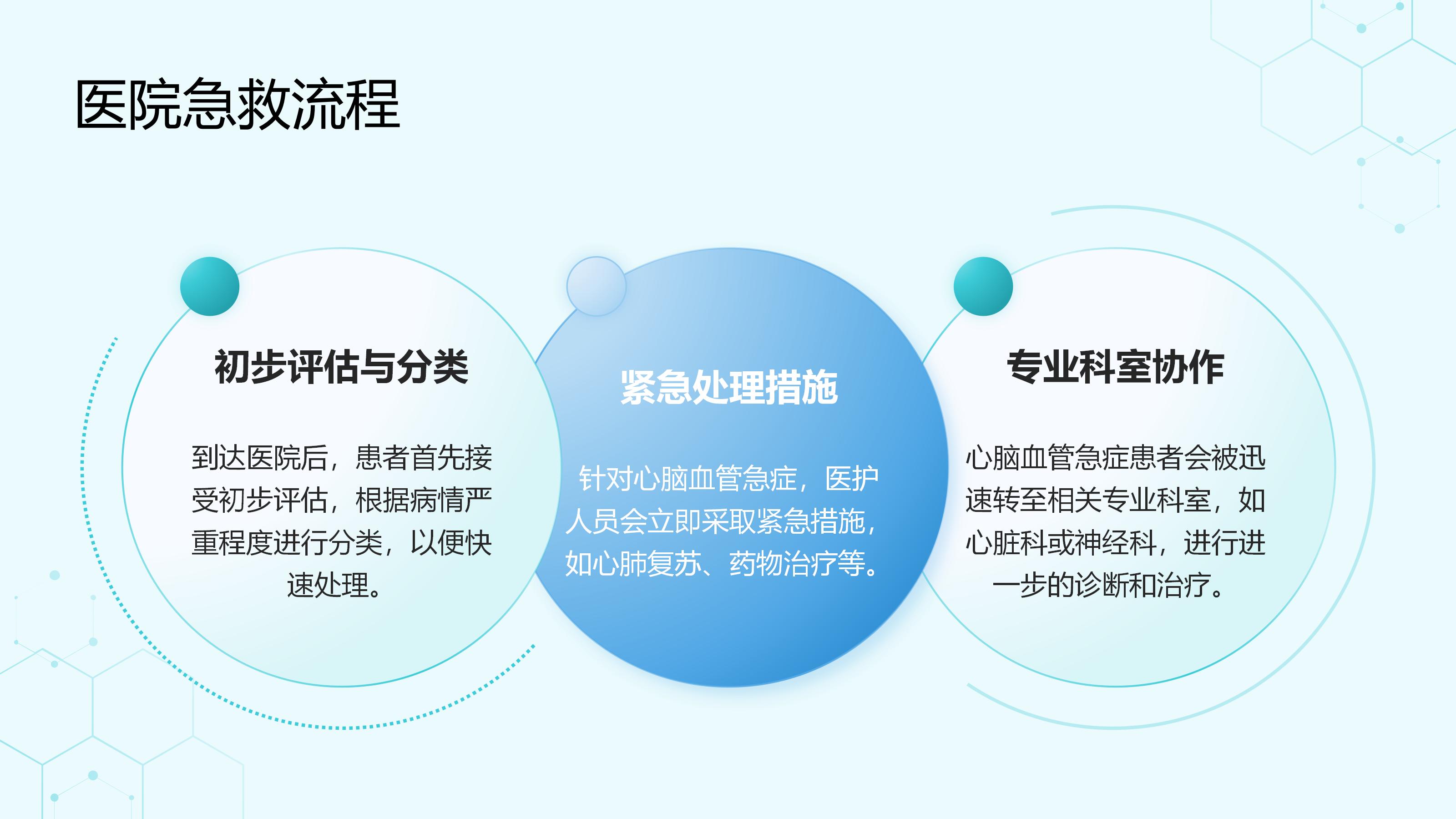 医院急救流程

初步评估与分类

到达医院后，患者首先接受初步评估，根据病情严重程度进行分类，以便快速处理。

紧急处理措施

针对心脑血管急症，医护人员会立即采取紧急措施，如心肺复苏、药物治疗等。

专业科室协作

心脑血管急症患者会被迅速转至相关专业科室，如心脏科或神经科，进行进一步的诊断和治疗。